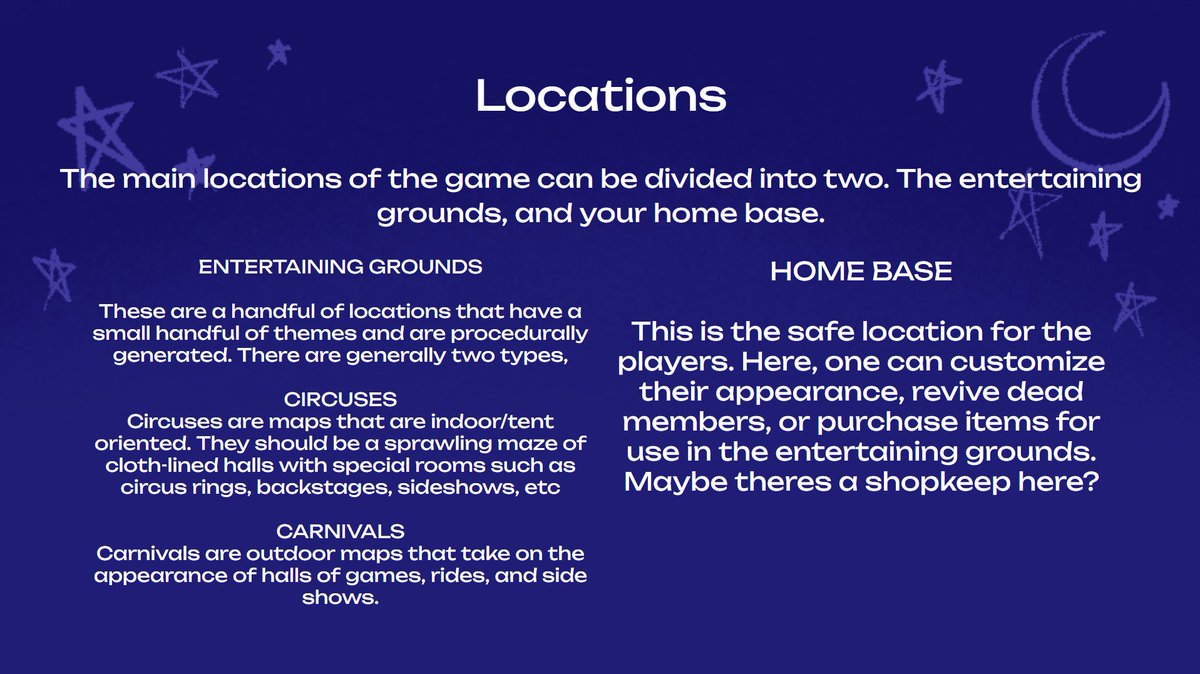 Locations

The main locations of the game can be divided into two. The entertaining grounds, and your home base.

ENTERTAINING GROUNDS

These are a handful of locations that have a small handful of themes and are procedurally generated. There are generally two types,

CIRCUSES
Circuses are maps that are indoor/tent oriented. They should be a sprawling maze of cloth-lined halls with special rooms such as circus rings, backstages, sideshows, etc

CARNIVALS
Carnivals are outdoor maps that take on the appearance of halls of games, rides, and side shows.

HOME BASE

This is the safe location for the players. Here, one can customize their appearance, revive dead members, or purchase items for use in the entertaining grounds. Maybe theres a shopkeep here?